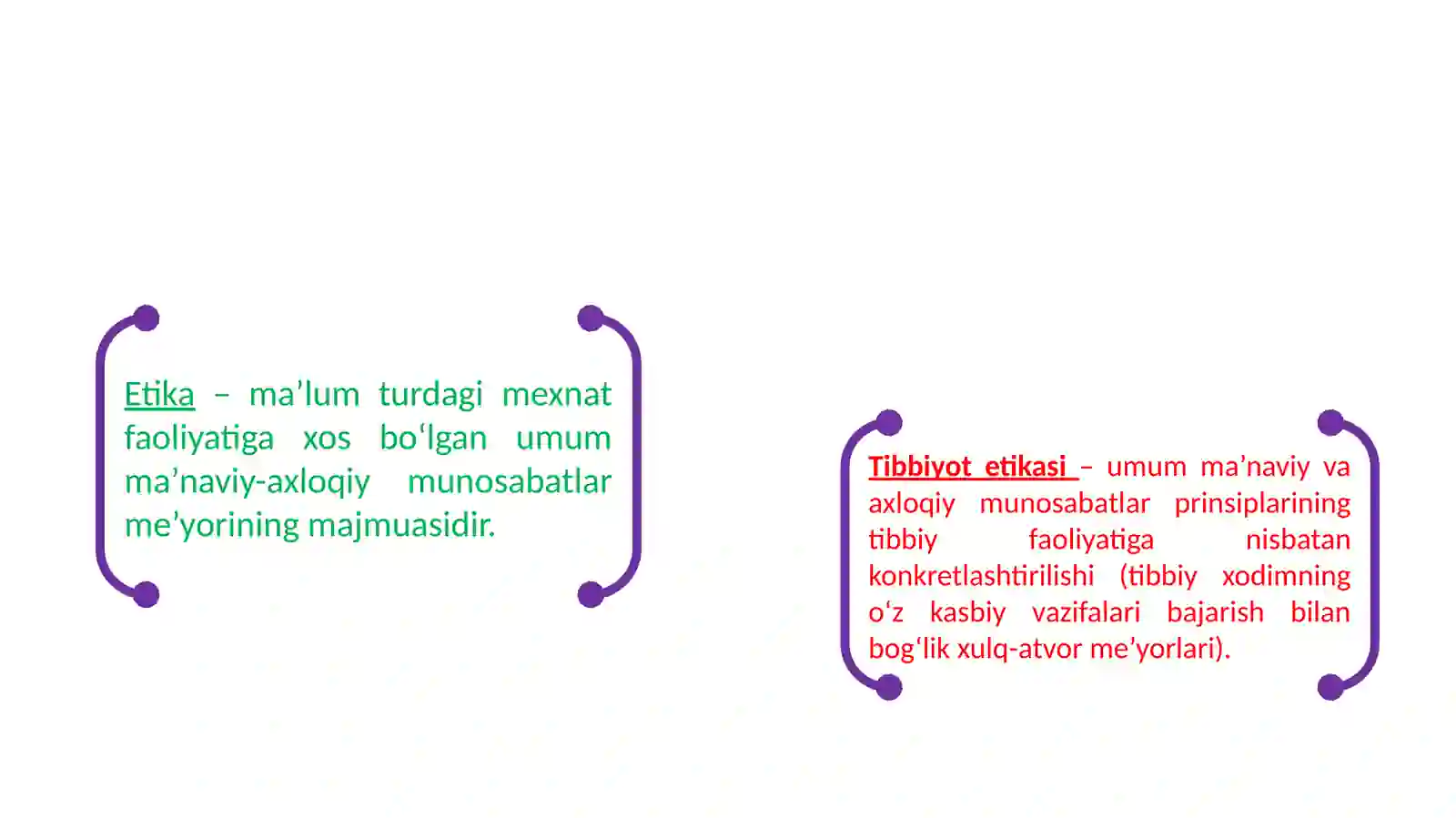 Etika – ma’lum turdagi mexnat faoliyatiga xos bo‘lgan umum ma’naviy-axloqiy munosabatlar me’yorining majmuasidir.

Tibbiyot etikasi – umum ma’naviy va axloqiy munosabatlar prinsiplarining tibbiy faoliyatiga nisbatan konkretlashtirilishi (tibbiy xodimning o‘z kasbiy vazifalari bajarish bilan bog‘lik xulq-atvor me’yorlari).